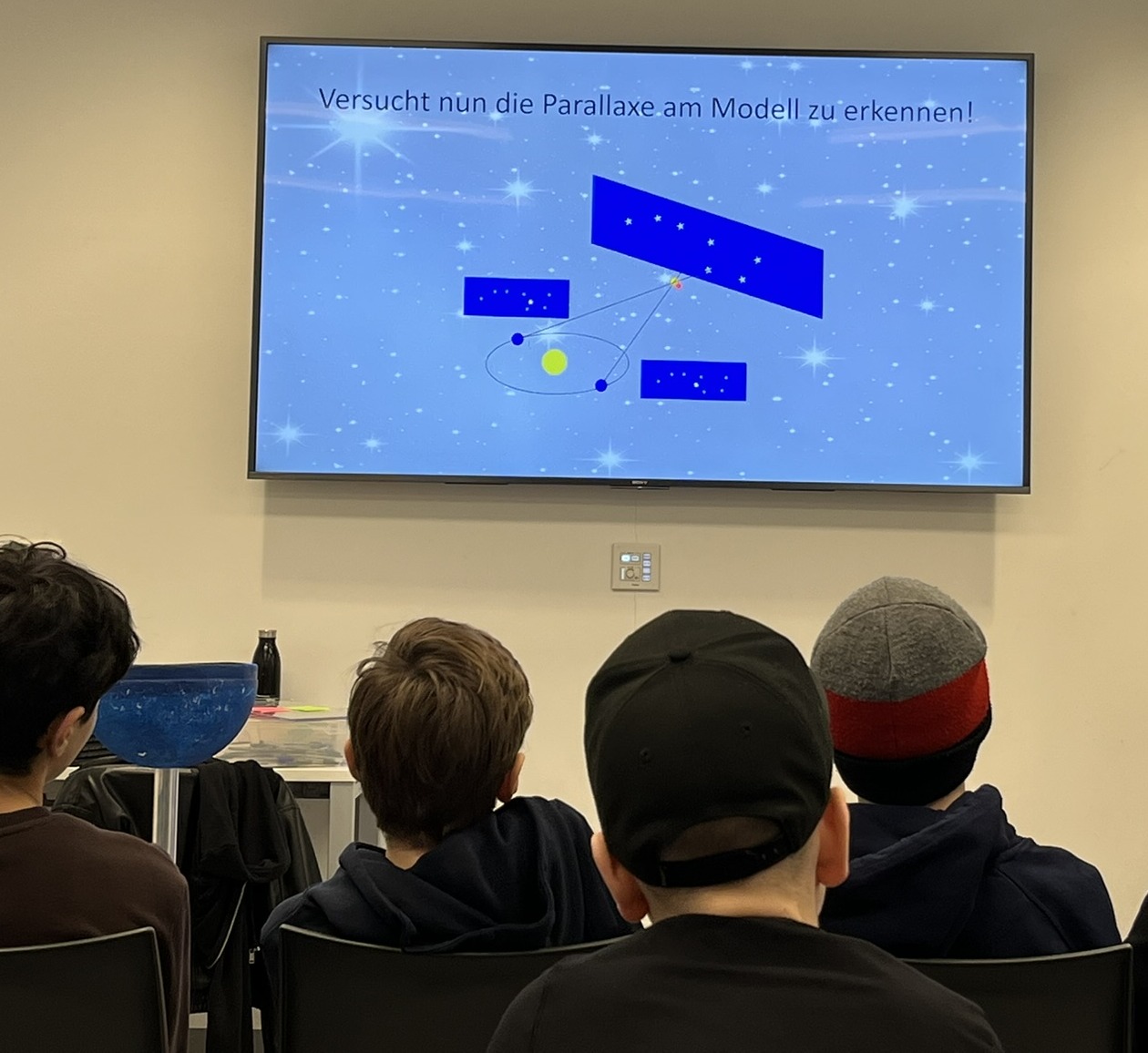 Versucht nun die Parallaxe am Modell zu erkennen!

SONY